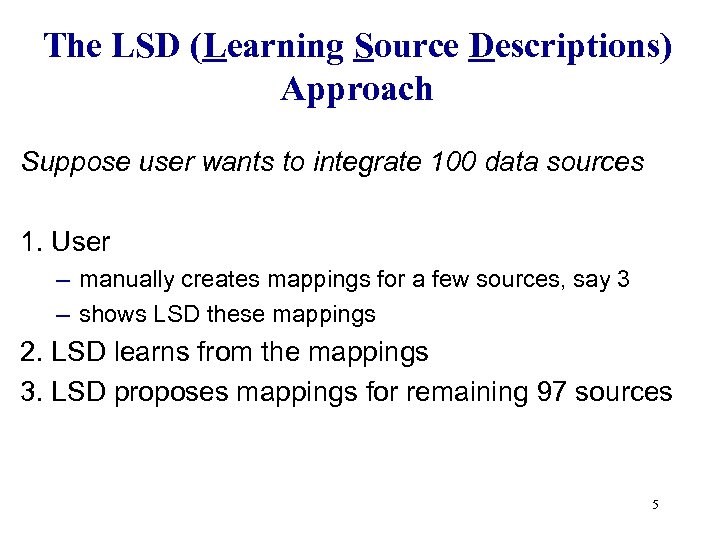 The LSD (Learning Source Descriptions) Approach

Suppose user wants to integrate 100 data sources

1. User
– manually creates mappings for a few sources, say 3
– shows LSD these mappings
2. LSD learns from the mappings
3. LSD proposes mappings for remaining 97 sources

5